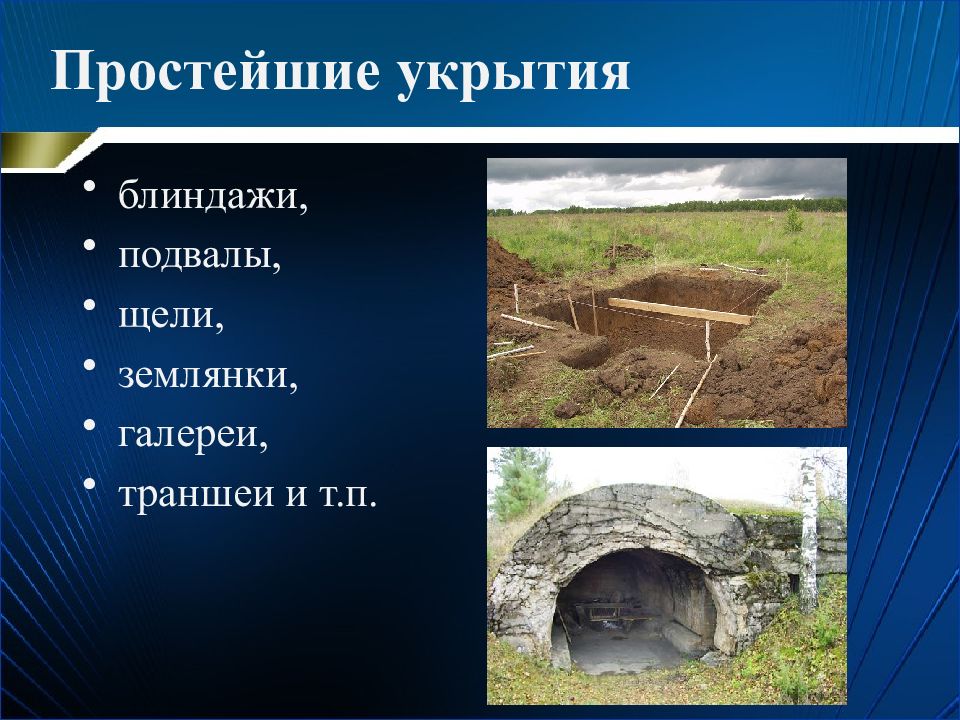 Простейшие укрытия

• блиндажи,
• подвалы,
• щели,
• землянки,
• галереи,
• траншеи и т.п.